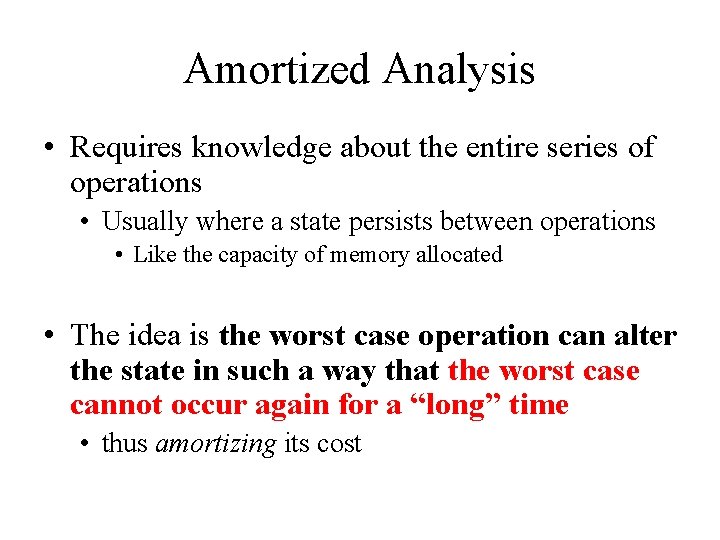 Amortized Analysis

• Requires knowledge about the entire series of operations
  • Usually where a state persists between operations
    • Like the capacity of memory allocated

• The idea is the worst case operation can alter the state in such a way that the worst case cannot occur again for a “long” time
  • thus amortizing its cost